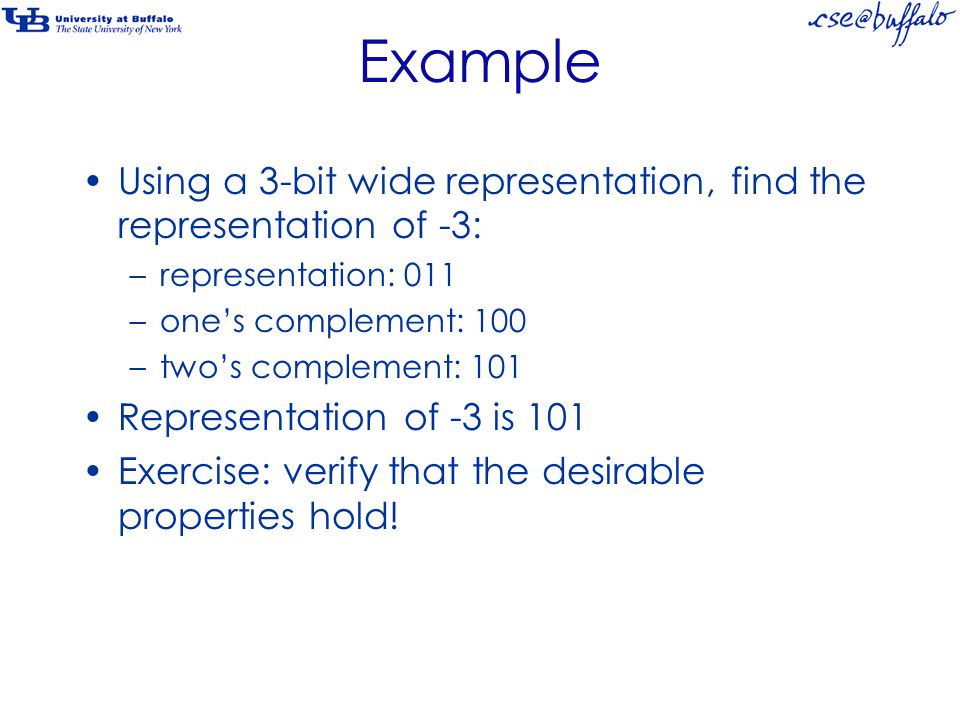 UB University at Buffalo
The State University of New York

cse@buffalo

Example

• Using a 3-bit wide representation, find the representation of -3:
– representation: 011
– one's complement: 100
– two's complement: 101
• Representation of -3 is 101
• Exercise: verify that the desirable properties hold!